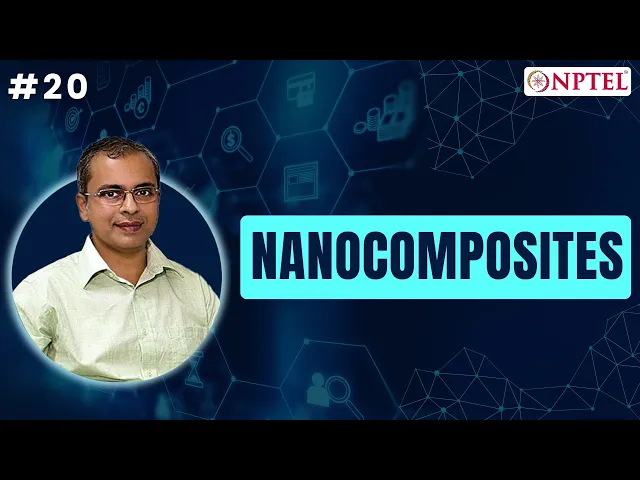 #20

NPTEL

NANOCOMPOSITES